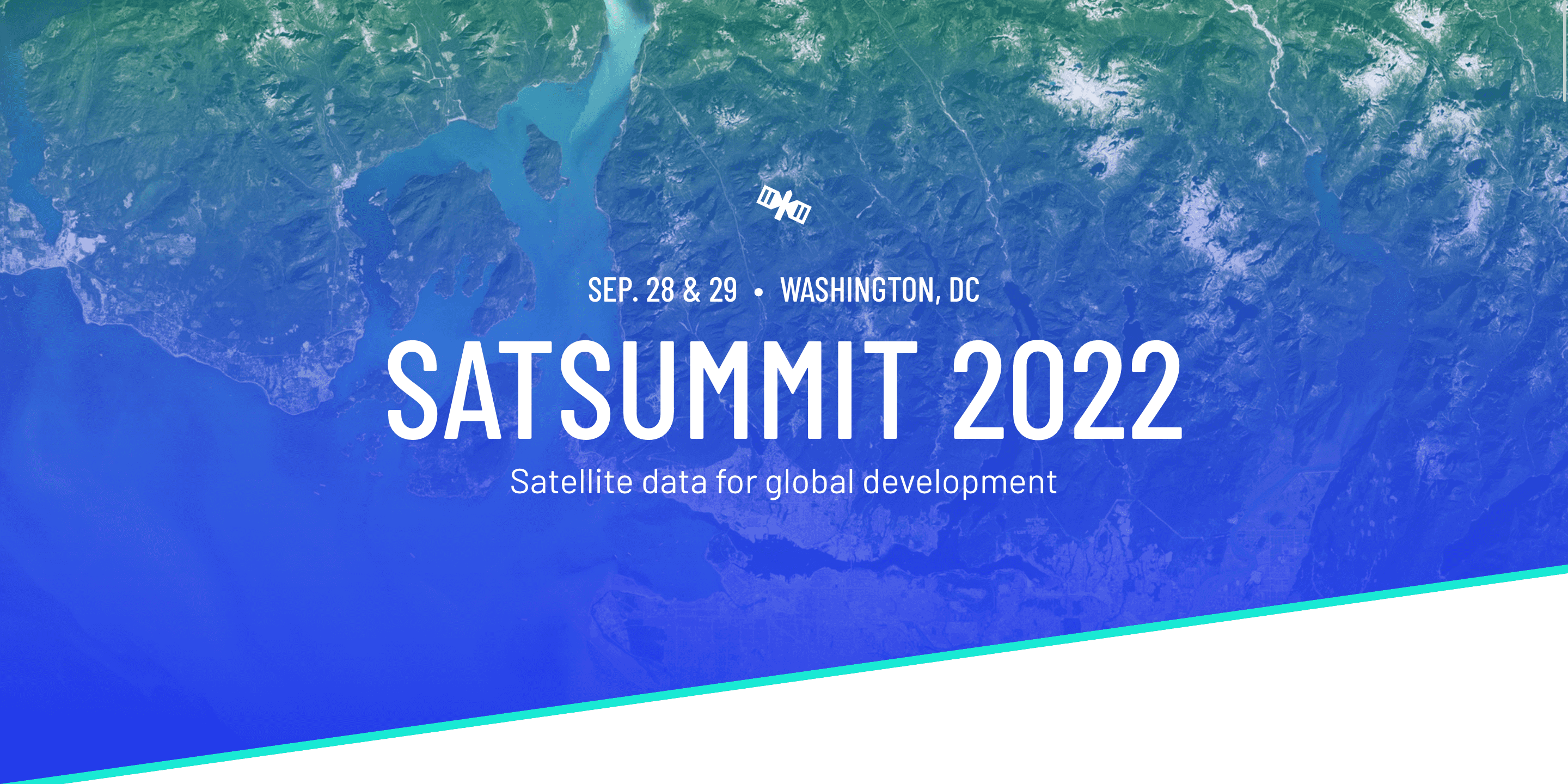 SEP. 28 & 29 • WASHINGTON, DC

SATSUMMIT 2022

Satellite data for global development